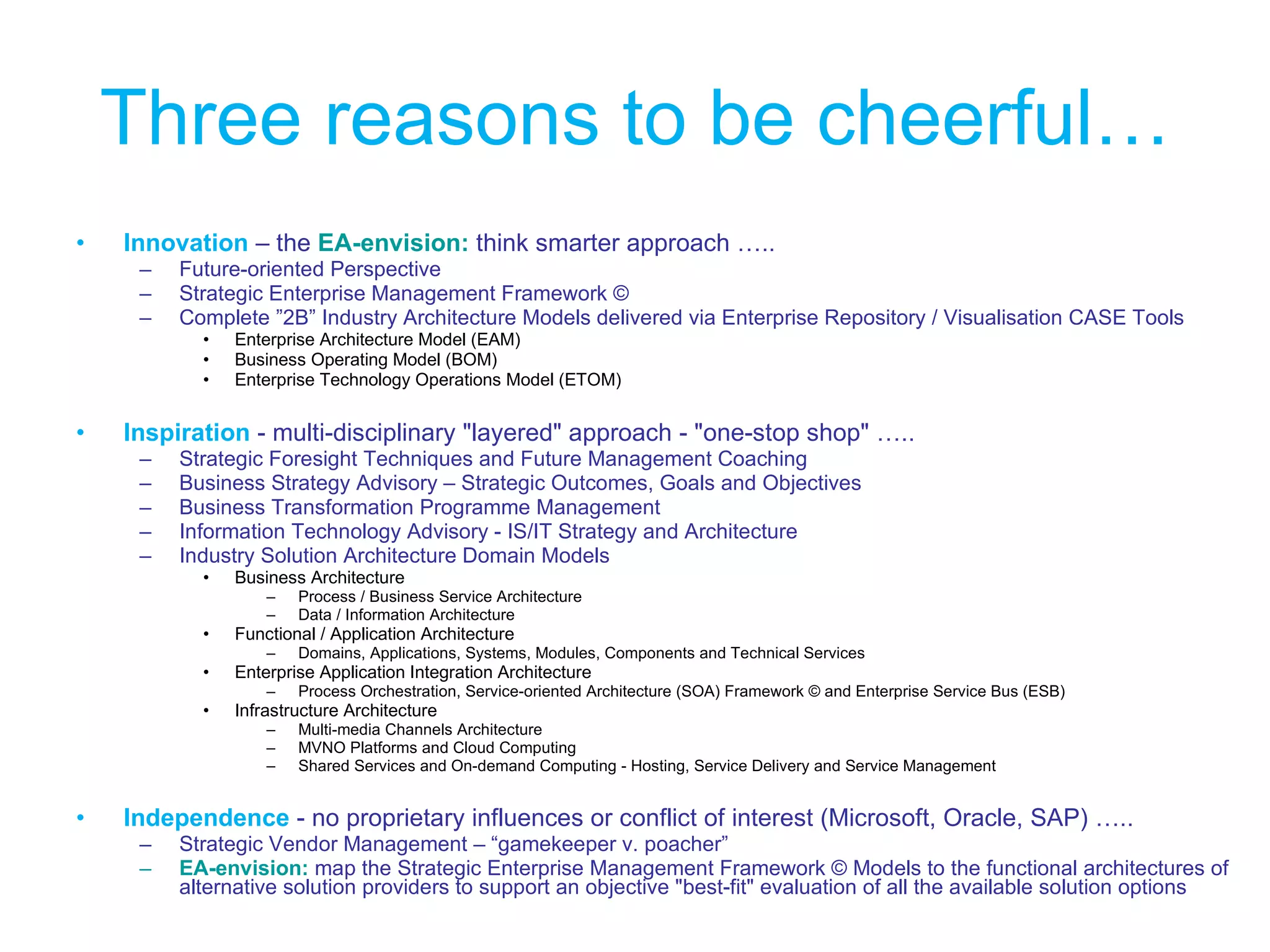 Three reasons to be cheerful…

• Innovation – the EA-envision: think smarter approach …..
  – Future-oriented Perspective
  – Strategic Enterprise Management Framework ©
  – Complete ”2B” Industry Architecture Models delivered via Enterprise Repository / Visualisation CASE Tools
    • Enterprise Architecture Model (EAM)
    • Business Operating Model (BOM)
    • Enterprise Technology Operations Model (ETOM)

• Inspiration - multi-disciplinary "layered" approach - "one-stop shop" …..
  – Strategic Foresight Techniques and Future Management Coaching
  – Business Strategy Advisory – Strategic Outcomes, Goals and Objectives
  – Business Transformation Programme Management
  – Information Technology Advisory - IS/IT Strategy and Architecture
  – Industry Solution Architecture Domain Models
    • Business Architecture
      – Process / Business Service Architecture
      – Data / Information Architecture
    • Functional / Application Architecture
      – Domains, Applications, Systems, Modules, Components and Technical Services
    • Enterprise Application Integration Architecture
      – Process Orchestration, Service-oriented Architecture (SOA) Framework © and Enterprise Service Bus (ESB)
    • Infrastructure Architecture
      – Multi-media Channels Architecture
      – MVNO Platforms and Cloud Computing
      – Shared Services and On-demand Computing - Hosting, Service Delivery and Service Management

• Independence - no proprietary influences or conflict of interest (Microsoft, Oracle, SAP) …..
  – Strategic Vendor Management – “gamekeeper v. poacher”
  – EA-envision: map the Strategic Enterprise Management Framework © Models to the functional architectures of alternative solution providers to support an objective "best-fit" evaluation of all the available solution options